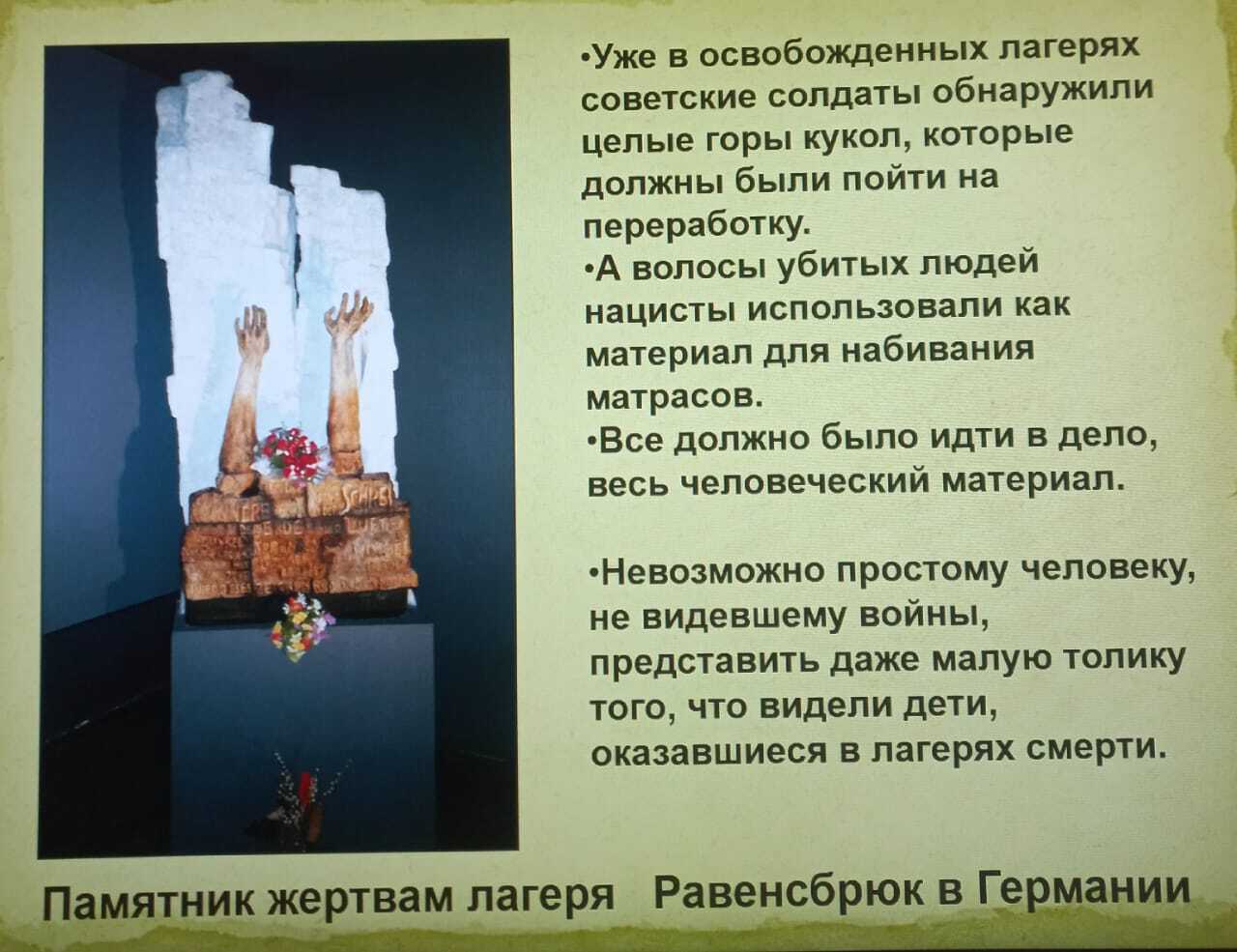 •Уже в освобожденных лагерях советские солдаты обнаружили целые горы кукол, которые должны были пойти на переработку.
•А волосы убитых людей нацисты использовали как материал для набивания матрасов.
•Все должно было идти в дело, весь человеческий материал.

•Невозможно простому человеку, не видевшему войны, представить даже малую толику того, что видели дети, оказавшиеся в лагерях смерти.

Памятник жертвам лагеря Равенсбрюк в Германии